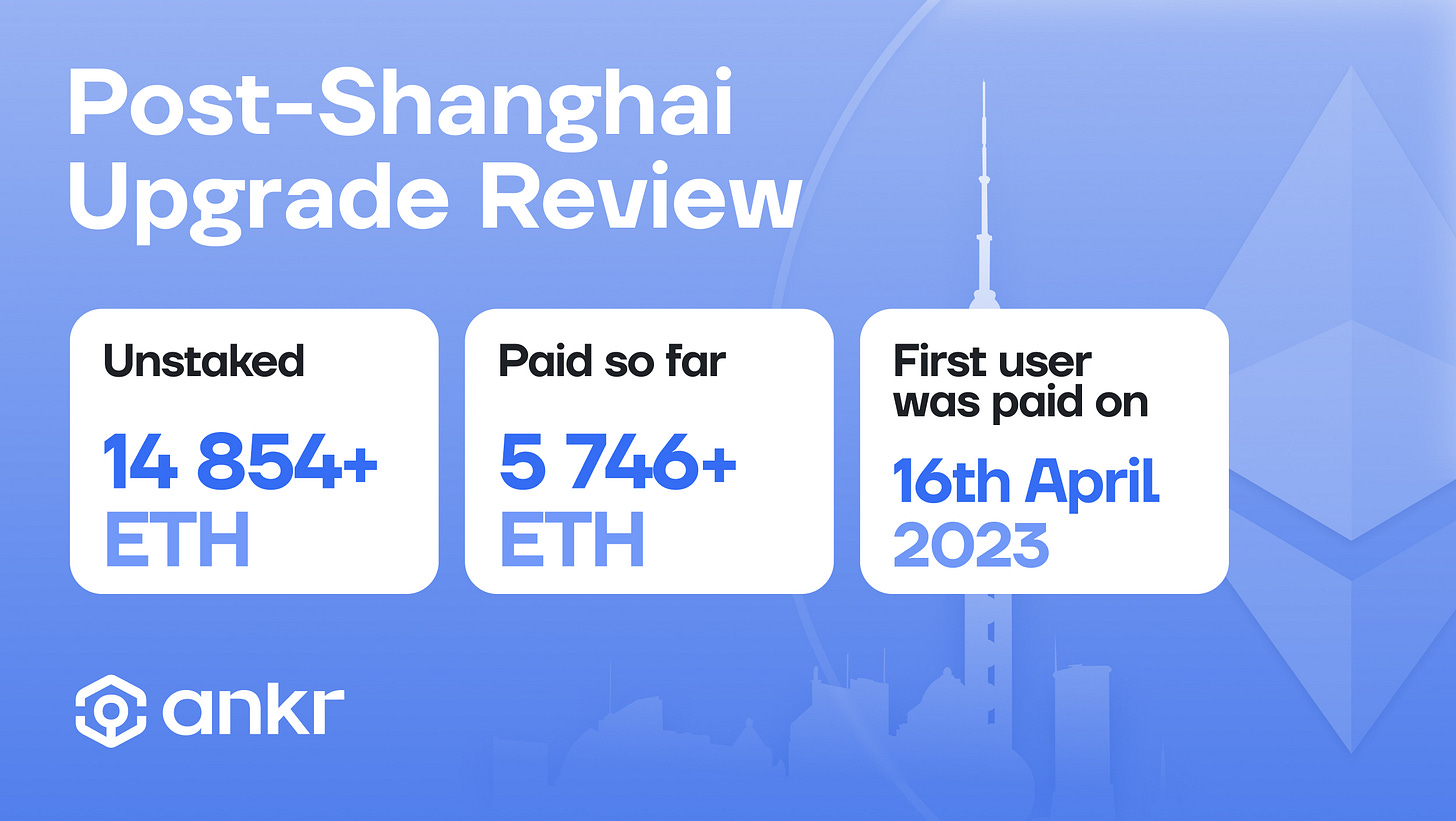 Post-Shanghai Upgrade Review

Unstaked

14 854+ ETH

Paid so far

5 746+ ETH

First user was paid on

16th April 2023

ankr